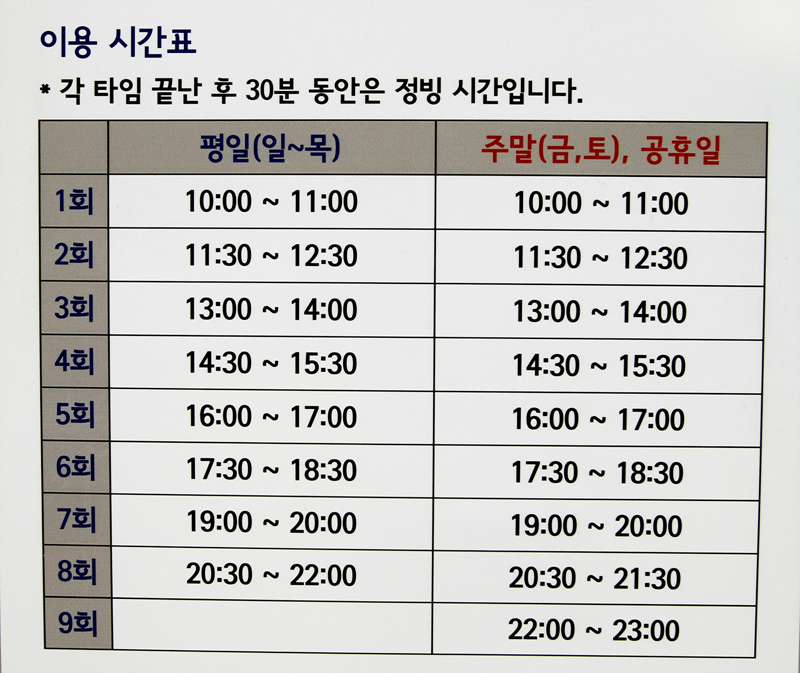 이용 시간표

* 각 타임 끝난 후 30분 동안은 정빙 시간입니다.

| | 평일(일~목) | 주말(금,토), 공휴일 |
|---|---|---|
| 1회 | 10:00 ~ 11:00 | 10:00 ~ 11:00 |
| 2회 | 11:30 ~ 12:30 | 11:30 ~ 12:30 |
| 3회 | 13:00 ~ 14:00 | 13:00 ~ 14:00 |
| 4회 | 14:30 ~ 15:30 | 14:30 ~ 15:30 |
| 5회 | 16:00 ~ 17:00 | 16:00 ~ 17:00 |
| 6회 | 17:30 ~ 18:30 | 17:30 ~ 18:30 |
| 7회 | 19:00 ~ 20:00 | 19:00 ~ 20:00 |
| 8회 | 20:30 ~ 22:00 | 20:30 ~ 21:30 |
| 9회 | | 22:00 ~ 23:00 |